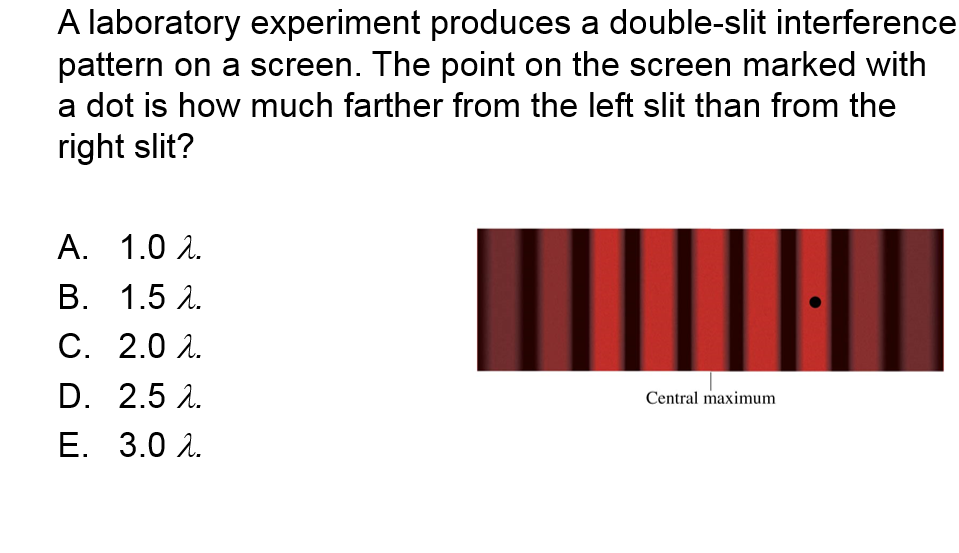 A laboratory experiment produces a double-slit interference pattern on a screen. The point on the screen marked with a dot is how much farther from the left slit than from the right slit?

A. 1.0 $\lambda$.
B. 1.5 $\lambda$.
C. 2.0 $\lambda$.
D. 2.5 $\lambda$.
E. 3.0 $\lambda$.

Central maximum